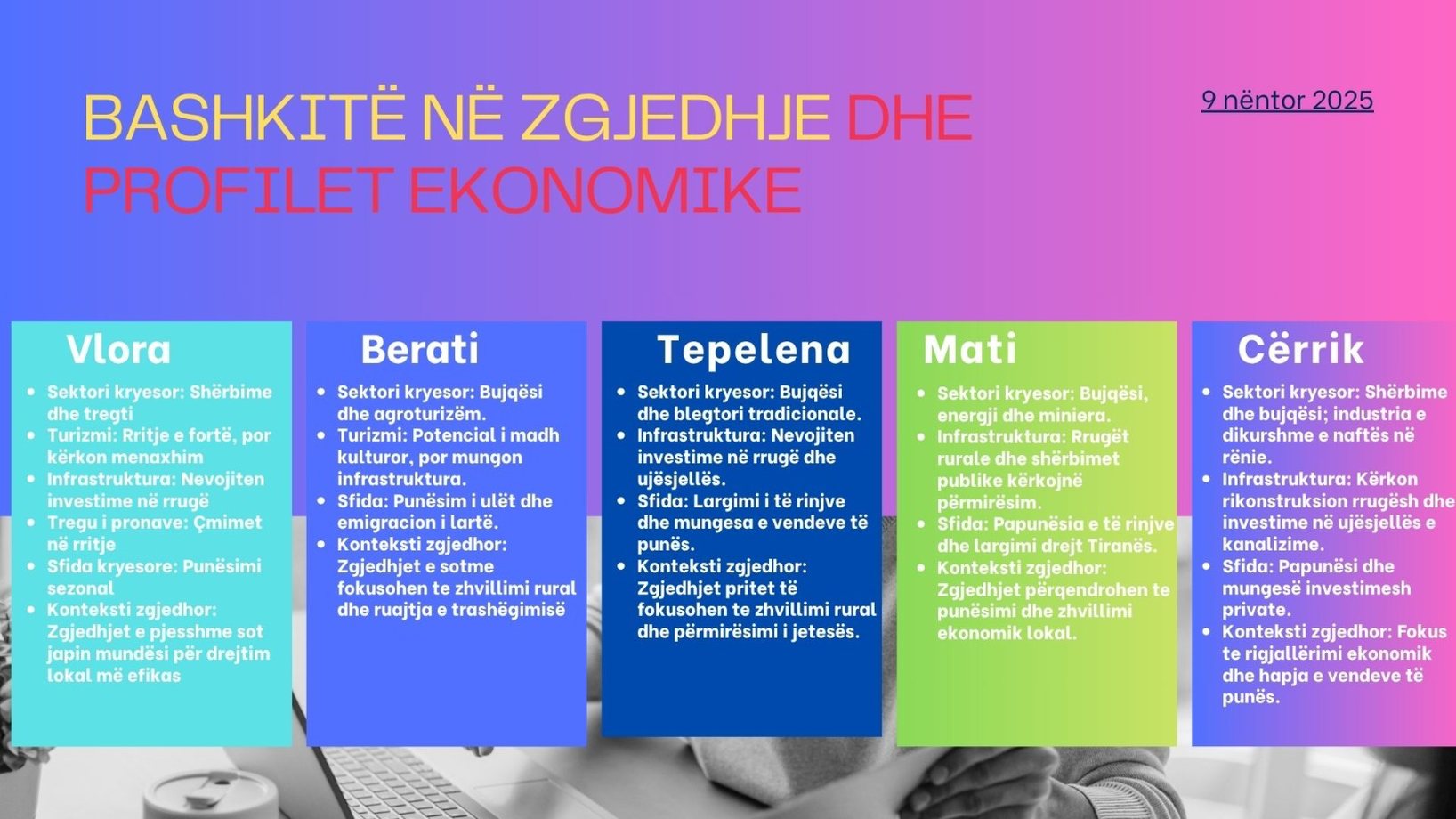 BASHKITË NË ZGJEDHJE DHE PROFILET EKONOMIKE

9 nëntor 2025

Vlora

- Sektori kryesor: Shërbime dhe tregti
- Turizmi: Rritje e fortë, por kërkon menaxhim
- Infrastruktura: Nevojiten investime në rrugë
- Tregu i pronave: Çmimet në rritje
- Sfida kryesore: Punësimi sezonal
- Konteksti zgjedhor: Zgjedhjet e pjesshme sot japin mundësi për drejtim lokal më efikas

Berati

- Sektori kryesor: Bujqësi dhe agroturizëm.
- Turizmi: Potencial i madh kulturor, por mungon infrastruktura.
- Sfida: Punësim i ulët dhe emigracion i lartë.
- Konteksti zgjedhor: Zgjedhjet e sotme fokusohen te zhvillimi rural dhe ruajtja e trashëgimisë

Tepelena

- Sektori kryesor: Bujqësi dhe blegtori tradicionale.
- Infrastruktura: Nevojiten investime në rrugë dhe ujësjellës.
- Sfida: Largimi i të rinjve dhe mungesa e vendeve të punës.
- Konteksti zgjedhor: Zgjedhjet pritet të fokusohen te zhvillimi rural dhe përmirësimi i jetesës.

Mati

- Sektori kryesor: Bujqësi, energji dhe miniera.
- Infrastruktura: Rrugët rurale dhe shërbimet publike kërkojnë përmirësim.
- Sfida: Papunësia e të rinjve dhe largimi drejt Tiranës.
- Konteksti zgjedhor: Zgjedhjet përqendrohen te punësimi dhe zhvillimi ekonomik lokal.

Cërrik

- Sektori kryesor: Shërbime dhe bujqësi; industria e dikurshme e naftës në rënie.
- Infrastruktura: Kërkon rikonstruksion rrugësh dhe investime në ujësjellës e kanalizime.
- Sfida: Papunësi dhe mungesë investimesh private.
- Konteksti zgjedhor: Fokus te rigjallërimi ekonomik dhe hapja e vendeve të punës.